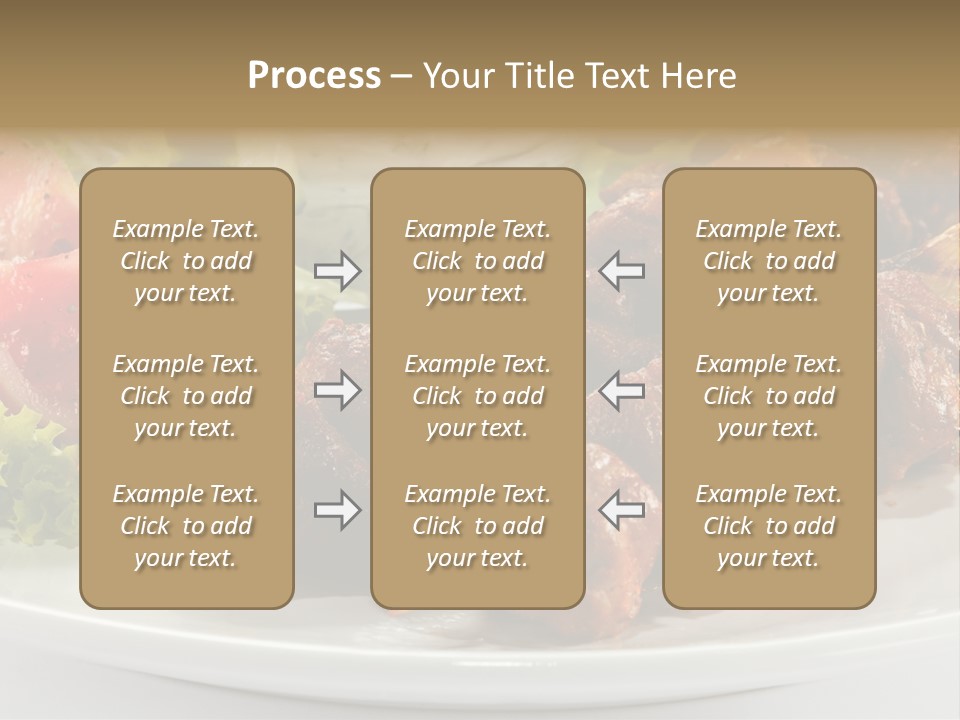 Process – Your Title Text Here

Example Text. Click to add your text.

Example Text. Click to add your text.

Example Text. Click to add your text.

Example Text. Click to add your text.

Example Text. Click to add your text.

Example Text. Click to add your text.

Example Text. Click to add your text.

Example Text. Click to add your text.

Example Text. Click to add your text.